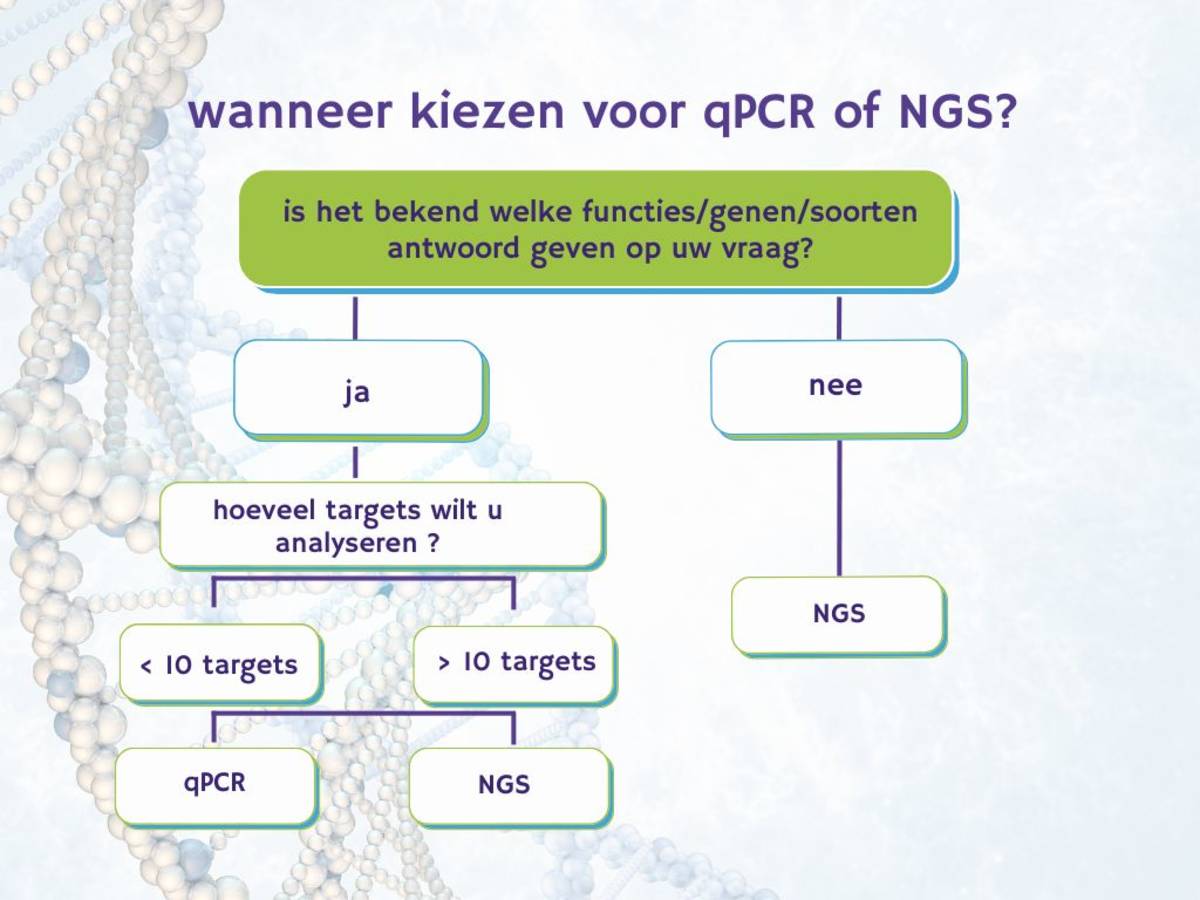 wanneer kiezen voor qPCR of NGS?

is het bekend welke functies/genen/soorten antwoord geven op uw vraag?

ja

nee

hoeveel targets wilt u analyseren ?

NGS

< 10 targets

> 10 targets

qPCR

NGS